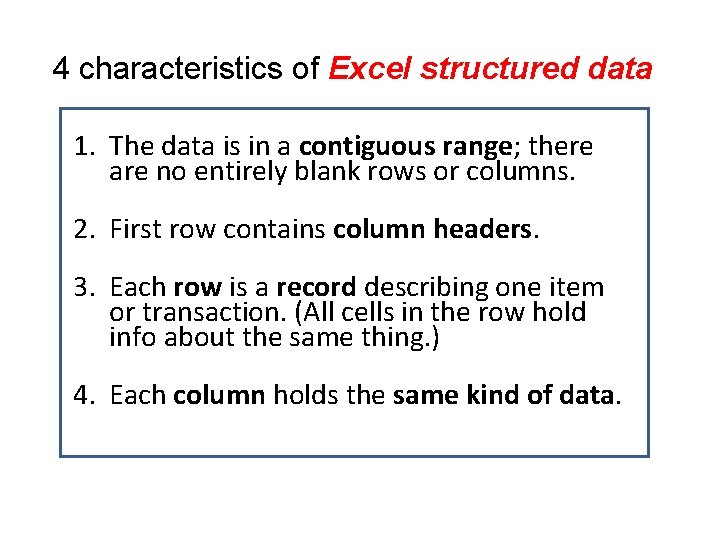 4 characteristics of Excel structured data

1. The data is in a contiguous range; there are no entirely blank rows or columns.

2. First row contains column headers.

3. Each row is a record describing one item or transaction. (All cells in the row hold info about the same thing.)

4. Each column holds the same kind of data.